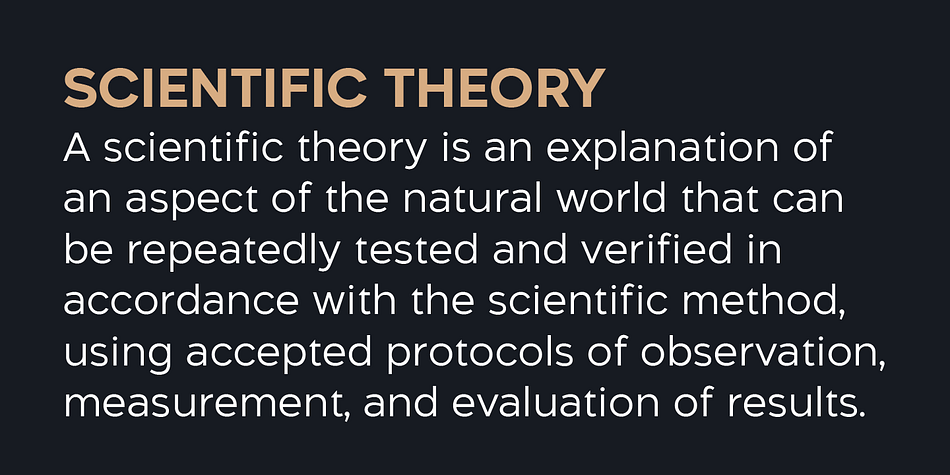 SCIENTIFIC THEORY

A scientific theory is an explanation of an aspect of the natural world that can be repeatedly tested and verified in accordance with the scientific method, using accepted protocols of observation, measurement, and evaluation of results.